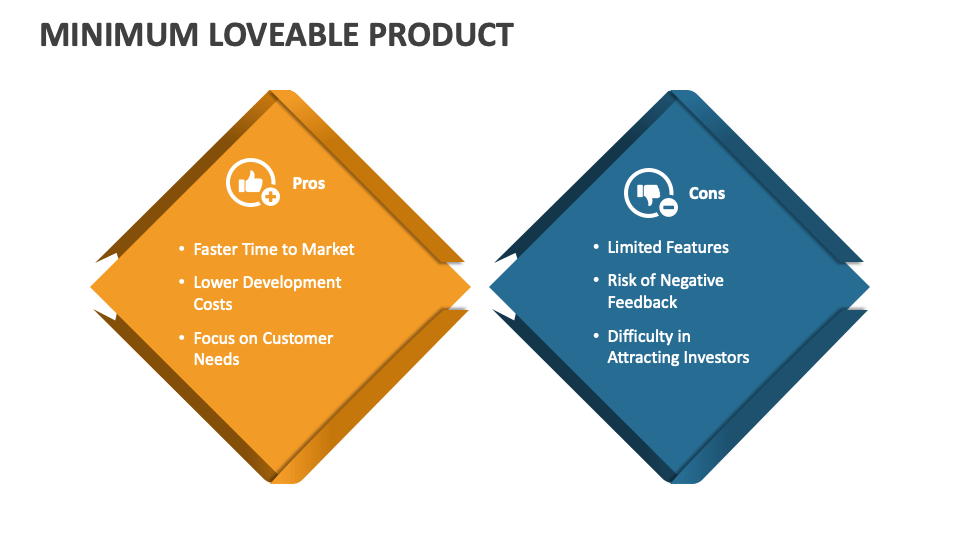 MINIMUM LOVEABLE PRODUCT

Pros

• Faster Time to Market
• Lower Development Costs
• Focus on Customer Needs

Cons

• Limited Features
• Risk of Negative Feedback
• Difficulty in Attracting Investors